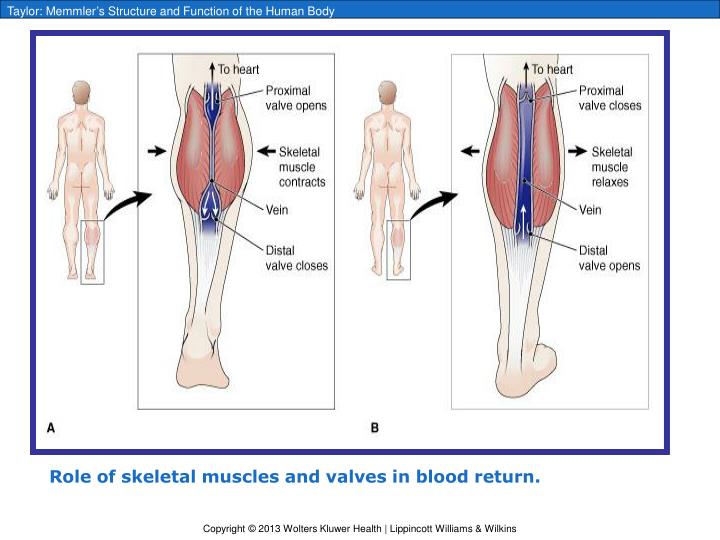 Taylor: Memmler's Structure and Function of the Human Body

To heart
Proximal valve opens
Skeletal muscle contracts
Vein
Distal valve closes

A

To heart
Proximal valve closes
Skeletal muscle relaxes
Vein
Distal valve opens

B

Role of skeletal muscles and valves in blood return.

Copyright © 2013 Wolters Kluwer Health | Lippincott Williams & Wilkins